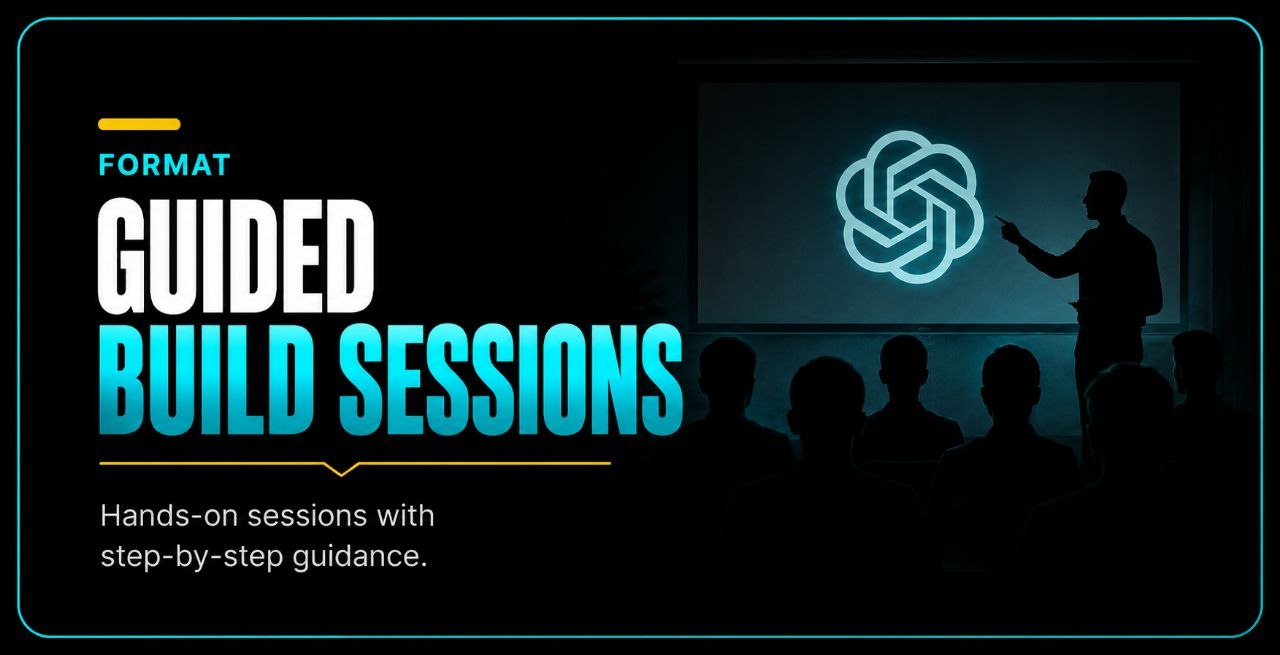 FORMAT

GUIDED
BUILD SESSIONS

Hands-on sessions with step-by-step guidance.